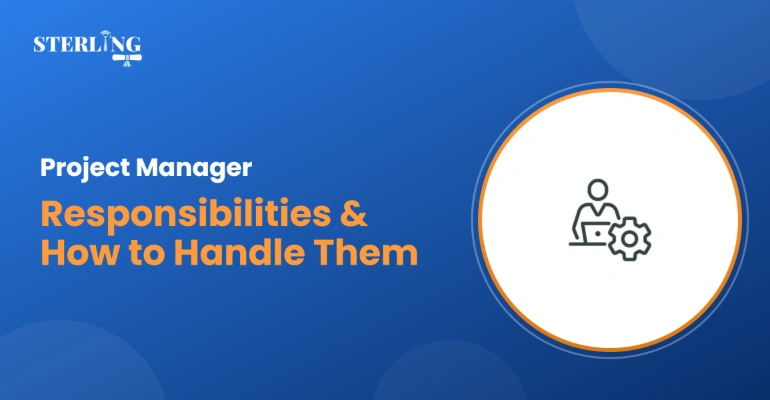 STERLING

Project Manager

Responsibilities & How to Handle Them